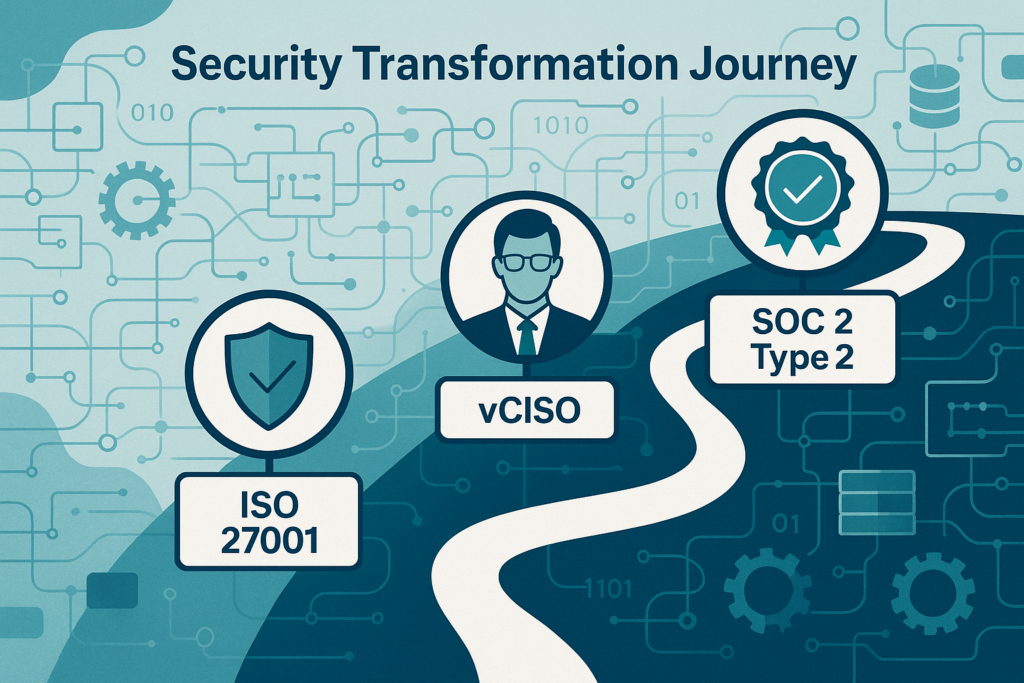 Security Transformation Journey

010

1010

01

ISO 27001

vCISO

SOC 2 Type 2

01

1101